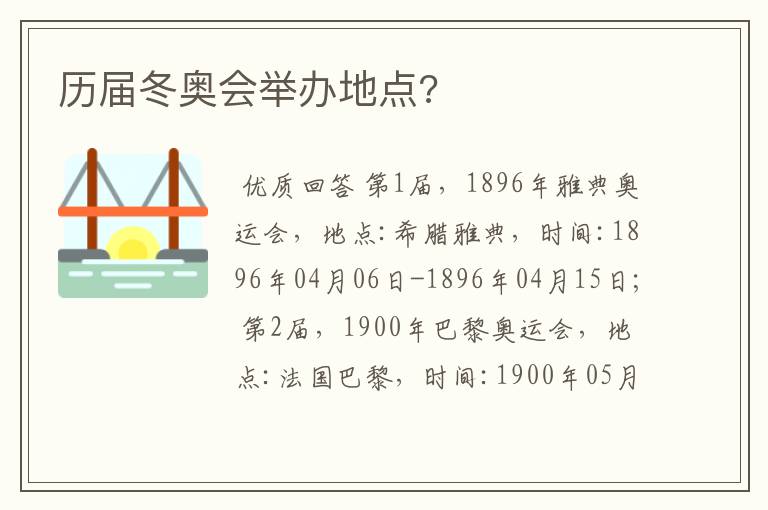 历届冬奥会举办地点?

优质回答 第1届，1896年雅典奥运会，地点:希腊雅典，时间:1896年04月06日-1896年04月15日;第2届，1900年巴黎奥运会，地点:法国巴黎，时间:1900年05月